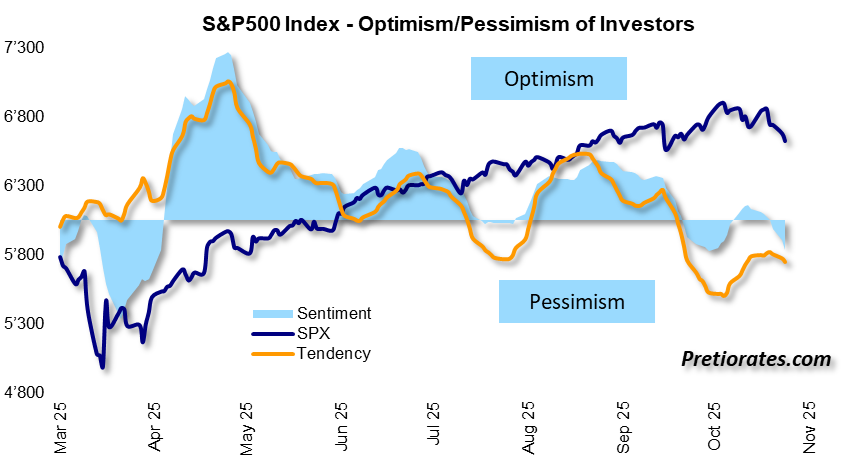 S&P500 Index - Optimism/Pessimism of Investors

7'300
6'800
6'300
5'800
5'300
4'800

Optimism

Pessimism

Sentiment
SPX
Tendency

Pretiorates.com

Mar 25
Apr 25
May 25
Jun 25
Jul 25
Aug 25
Sep 25
Oct 25
Nov 25